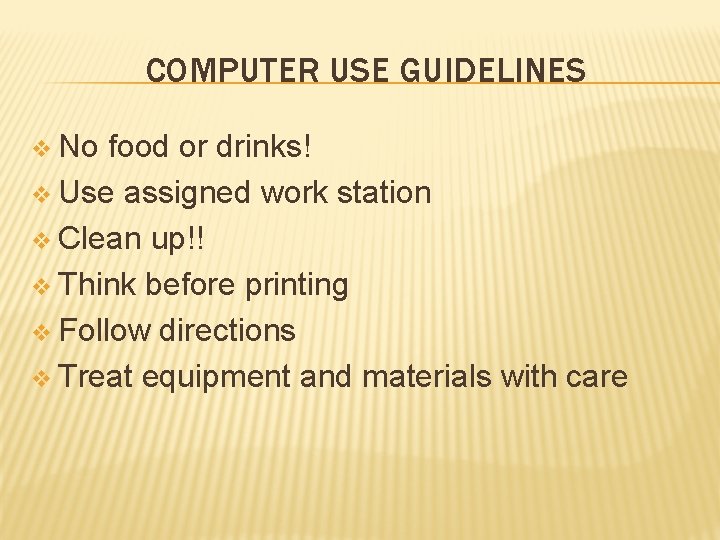 COMPUTER USE GUIDELINES

❖ No food or drinks!
❖ Use assigned work station
❖ Clean up!!
❖ Think before printing
❖ Follow directions
❖ Treat equipment and materials with care